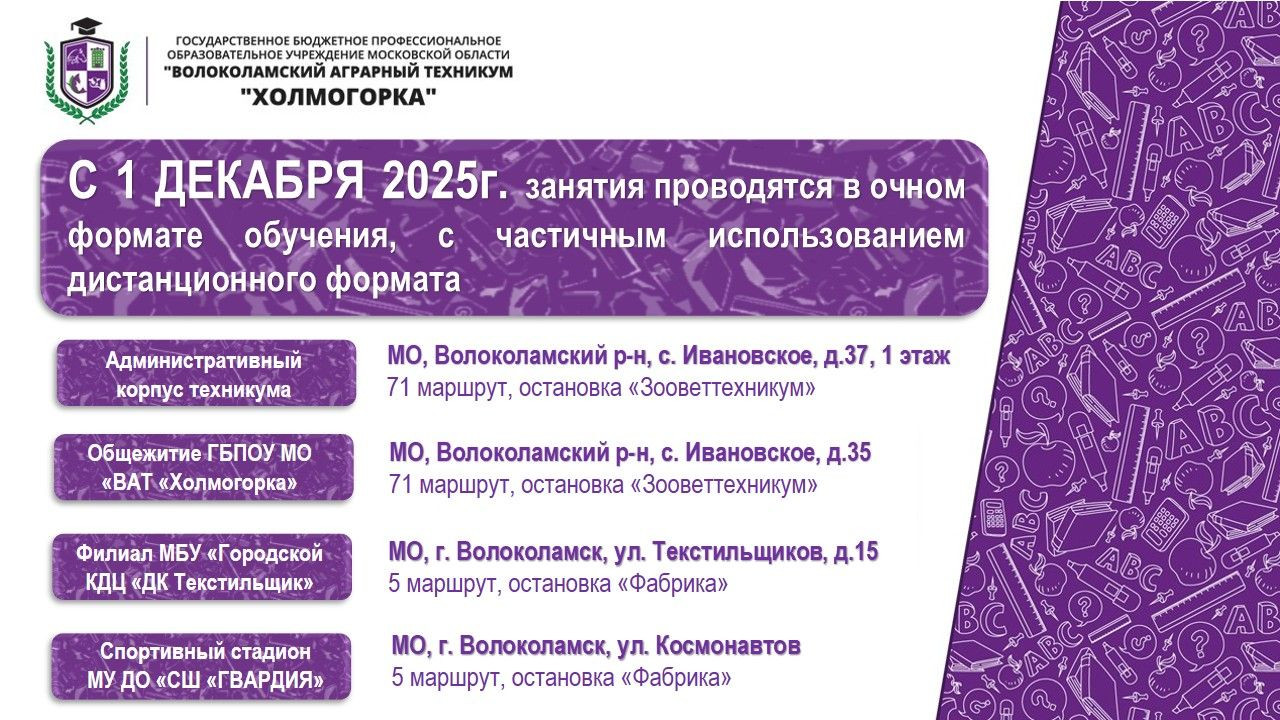 ГОСУДАРСТВЕННОЕ БЮДЖЕТНОЕ ПРОФЕССИОНАЛЬНОЕ ОБРАЗОВАТЕЛЬНОЕ УЧРЕЖДЕНИЕ МОСКОВСКОЙ ОБЛАСТИ "ВОЛОКОЛАМСКИЙ АГРАРНЫЙ ТЕХНИКУМ "ХОЛМОГОРКА"

С 1 ДЕКАБРЯ 2025г. занятия проводятся в очном формате обучения, с частичным использованием дистанционного формата

Административный корпус техникума
МО, Волоколамский р-н, с. Ивановское, д.37, 1 этаж
71 маршрут, остановка «Зооветтехникум»

Общежитие ГБПОУ МО «ВАТ «Холмогорка»
МО, Волоколамский р-н, с. Ивановское, д.35
71 маршрут, остановка «Зооветтехникум»

Филиал МБУ «Городской КДЦ «ДК Текстильщик»
МО, г. Волоколамск, ул. Текстильщиков, д.15
5 маршрут, остановка «Фабрика»

Спортивный стадион МУ ДО «СШ «ГВАРДИЯ»
МО, г. Волоколамск, ул. Космонавтов
5 маршрут, остановка «Фабрика»